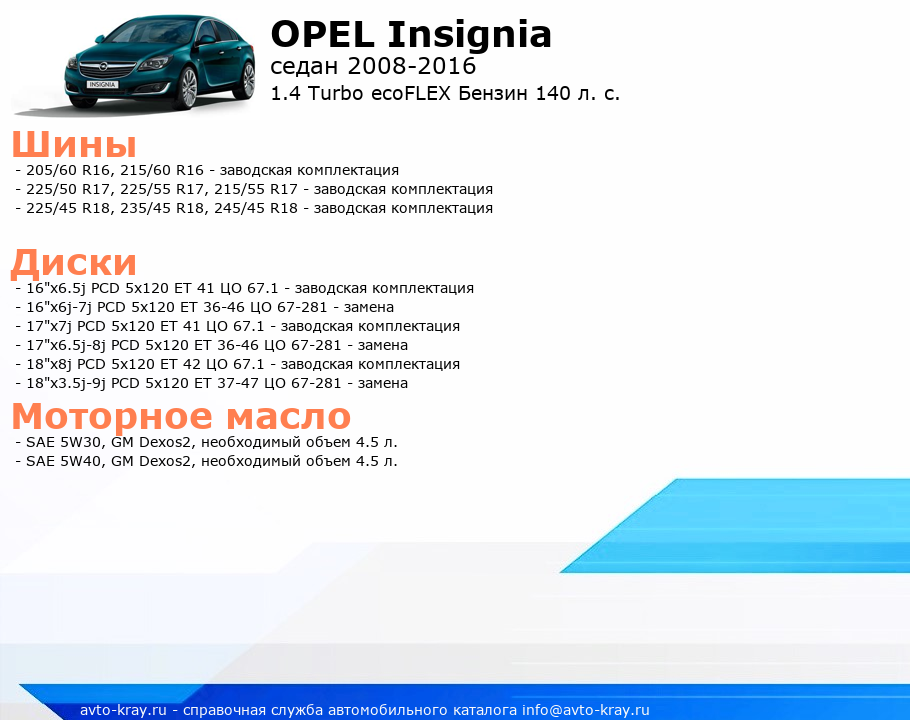 INSIGNIA

OPEL Insignia
седан 2008-2016
1.4 Turbo ecoFLEX Бензин 140 л. с.

Шины
- 205/60 R16, 215/60 R16 - заводская комплектация
- 225/50 R17, 225/55 R17, 215/55 R17 - заводская комплектация
- 225/45 R18, 235/45 R18, 245/45 R18 - заводская комплектация

Диски
- 16"x6.5j PCD 5x120 ET 41 ЦО 67.1 - заводская комплектация
- 16"x6j-7j PCD 5x120 ET 36-46 ЦО 67-281 - замена
- 17"x7j PCD 5x120 ET 41 ЦО 67.1 - заводская комплектация
- 17"x6.5j-8j PCD 5x120 ET 36-46 ЦО 67-281 - замена
- 18"x8j PCD 5x120 ET 42 ЦО 67.1 - заводская комплектация
- 18"x3.5j-9j PCD 5x120 ET 37-47 ЦО 67-281 - замена

Моторное масло
- SAE 5W30, GM Dexos2, необходимый объем 4.5 л.
- SAE 5W40, GM Dexos2, необходимый объем 4.5 л.

avto-kray.ru - справочная служба автомобильного каталога info@avto-kray.ru